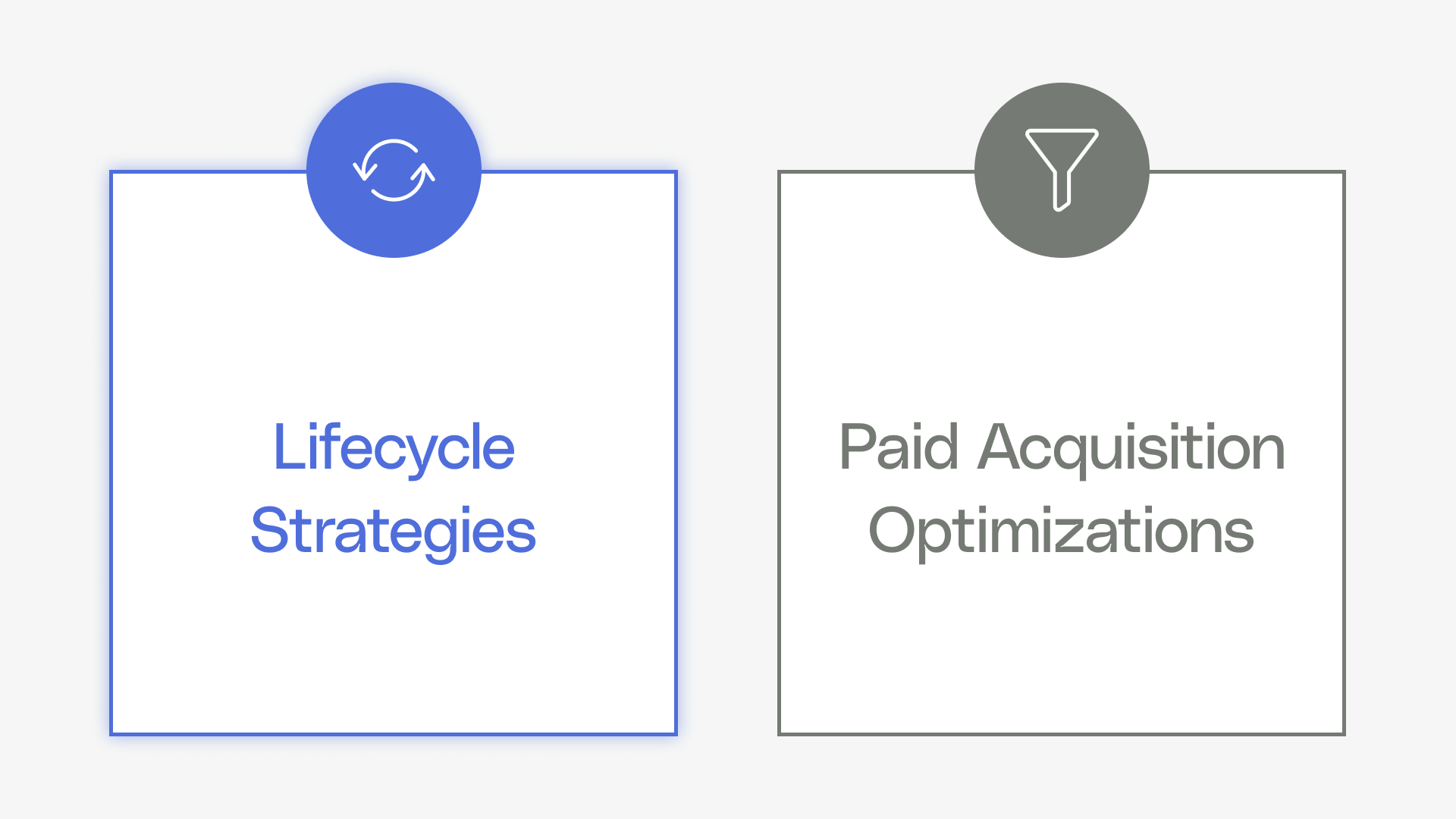 Lifecycle Strategies

Paid Acquisition Optimizations